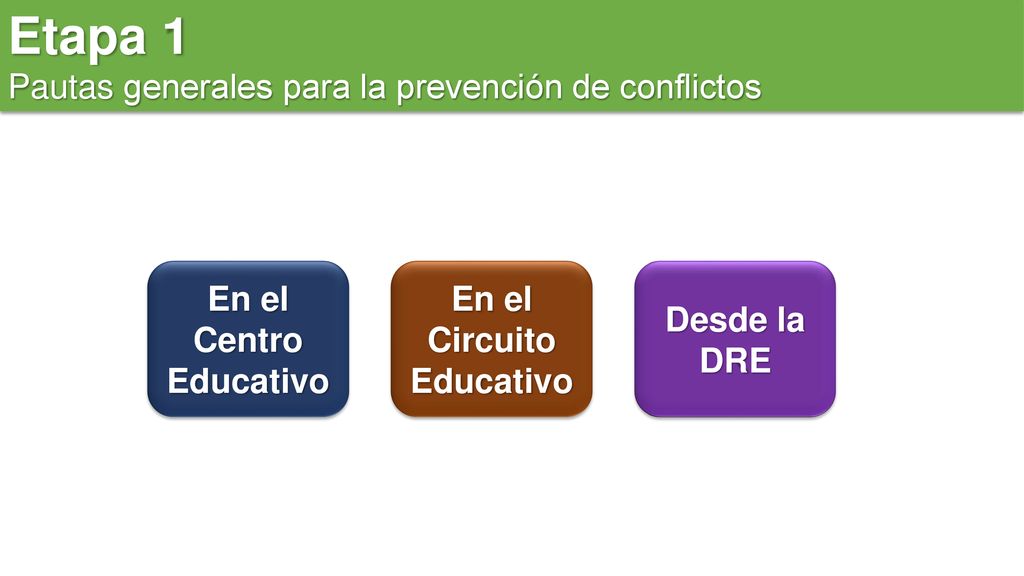 Etapa 1
Pautas generales para la prevención de conflictos

En el Centro Educativo

En el Circuito Educativo

Desde la DRE